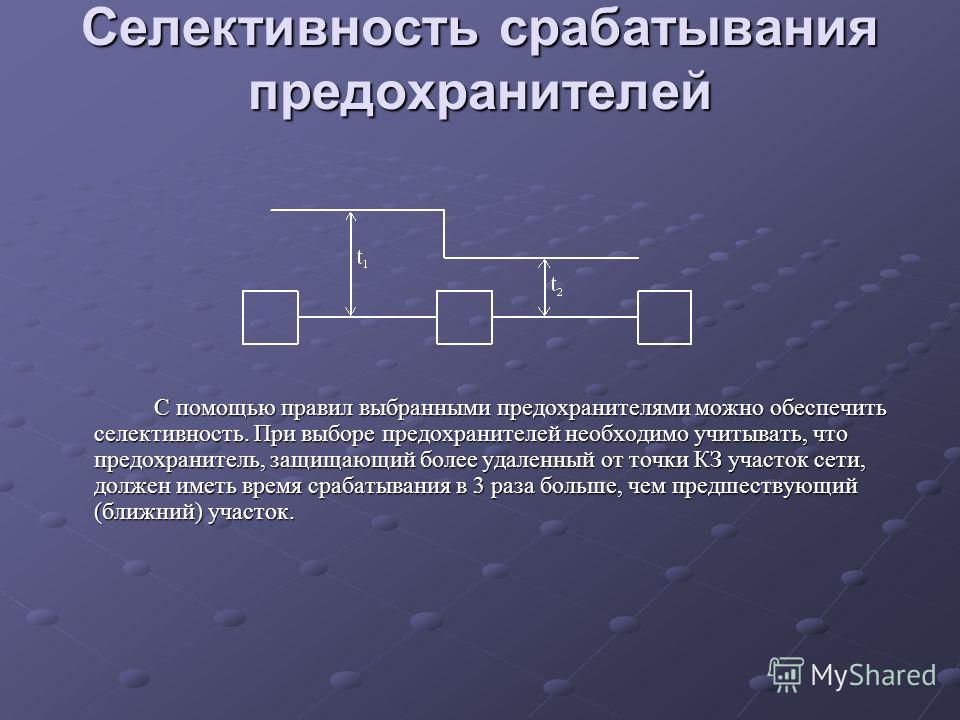 Селективность срабатывания предохранителей

$t_1$

$t_2$

С помощью правил выбранными предохранителями можно обеспечить селективность. При выборе предохранителей необходимо учитывать, что предохранитель, защищающий более удаленный от точки КЗ участок сети, должен иметь время срабатывания в 3 раза больше, чем предшествующий (ближний) участок.

MyShared